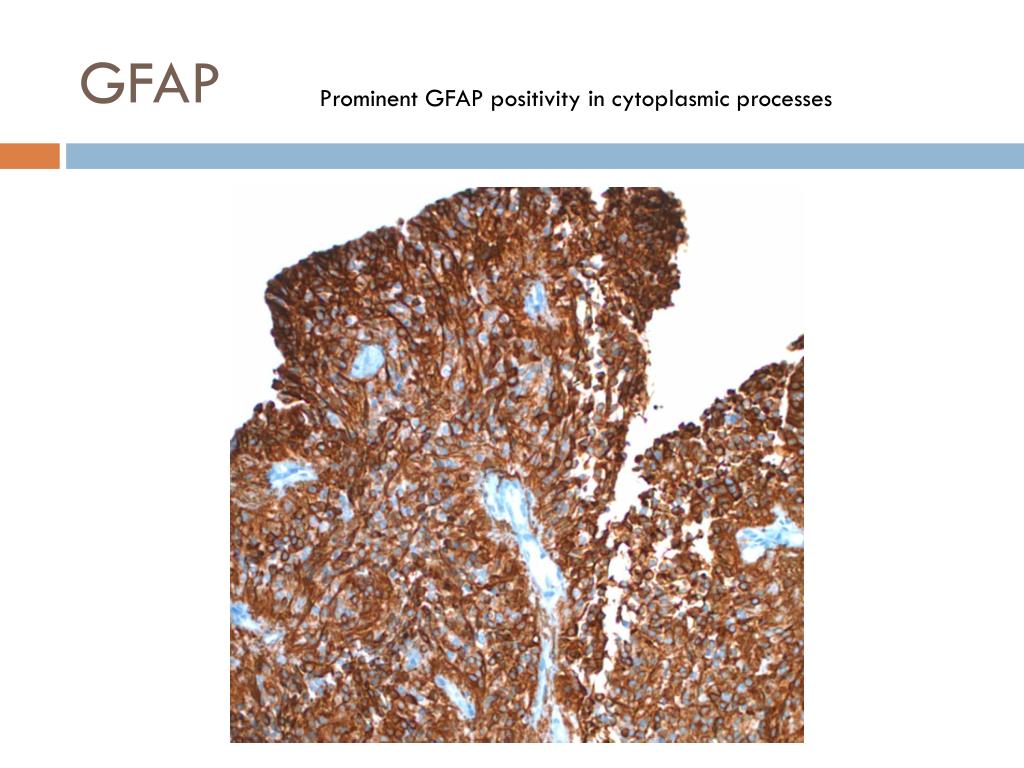 GFAP

Prominent GFAP positivity in cytoplasmic processes